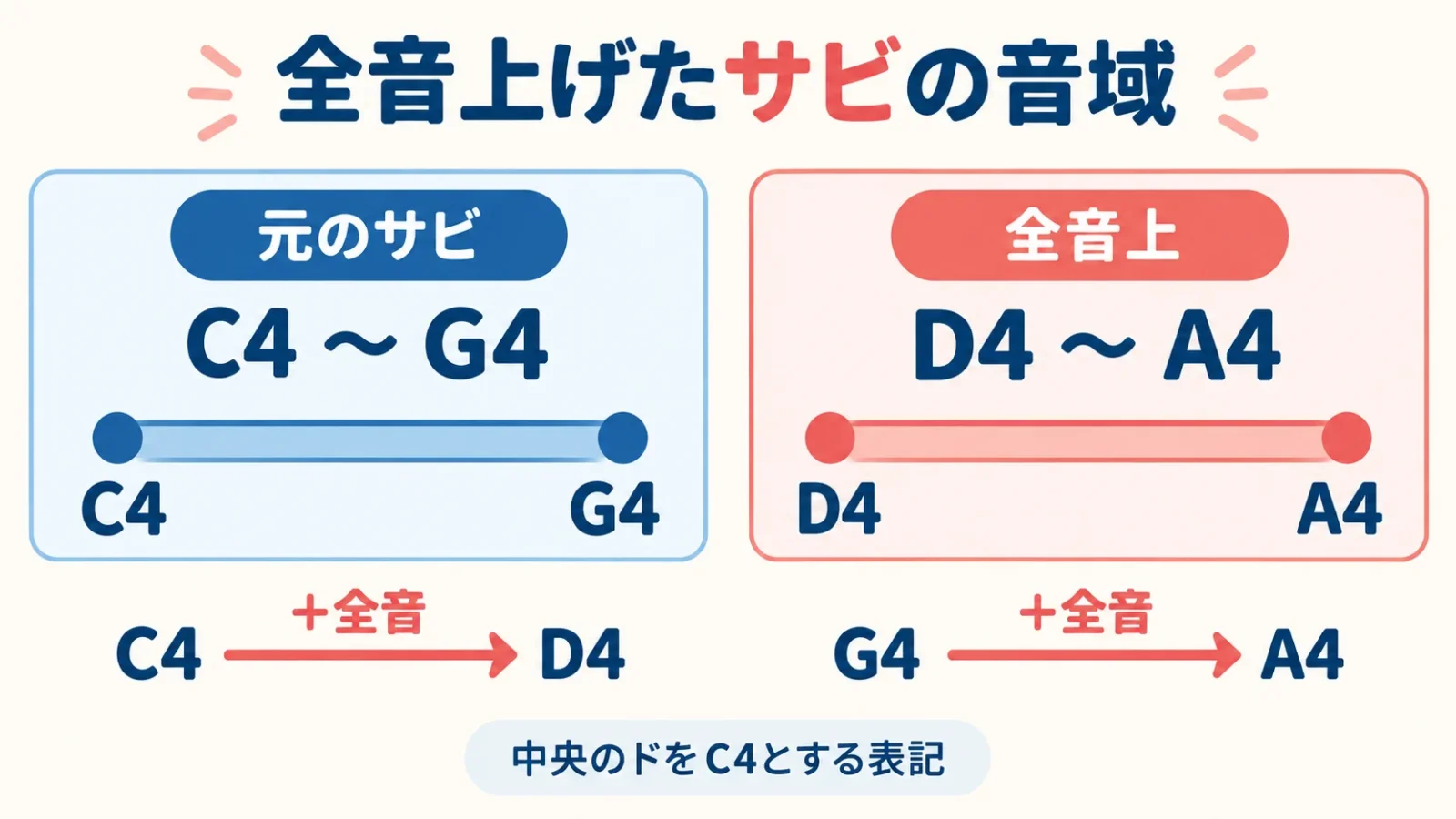 全音上げたサビの音域

元のサビ

C4 ～ G4

C4

G4

全音上

D4 ～ A4

D4

A4

C4 +全音 D4

G4 +全音 A4

中央のドをC4とする表記